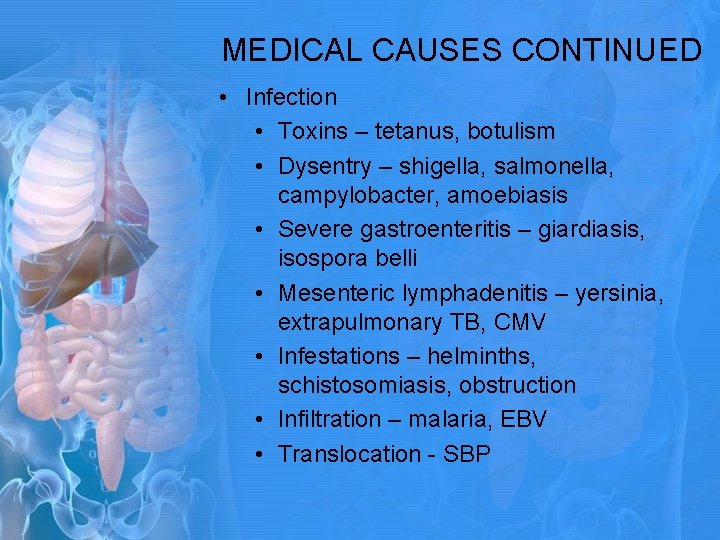 MEDICAL CAUSES CONTINUED

• Infection
  • Toxins – tetanus, botulism
  • Dysentry – shigella, salmonella, campylobacter, amoebiasis
  • Severe gastroenteritis – giardiasis, isospora belli
  • Mesenteric lymphadenitis – yersinia, extrapulmonary TB, CMV
  • Infestations – helminths, schistosomiasis, obstruction
  • Infiltration – malaria, EBV
  • Translocation - SBP